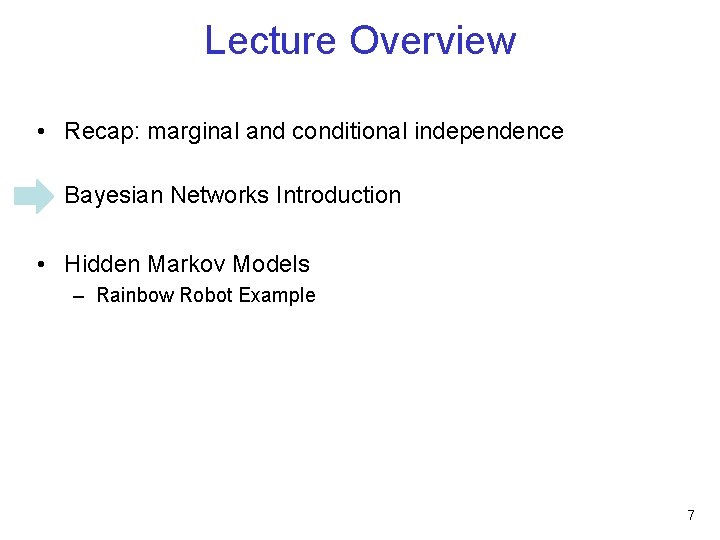 Lecture Overview

• Recap: marginal and conditional independence

Bayesian Networks Introduction

• Hidden Markov Models
– Rainbow Robot Example

7